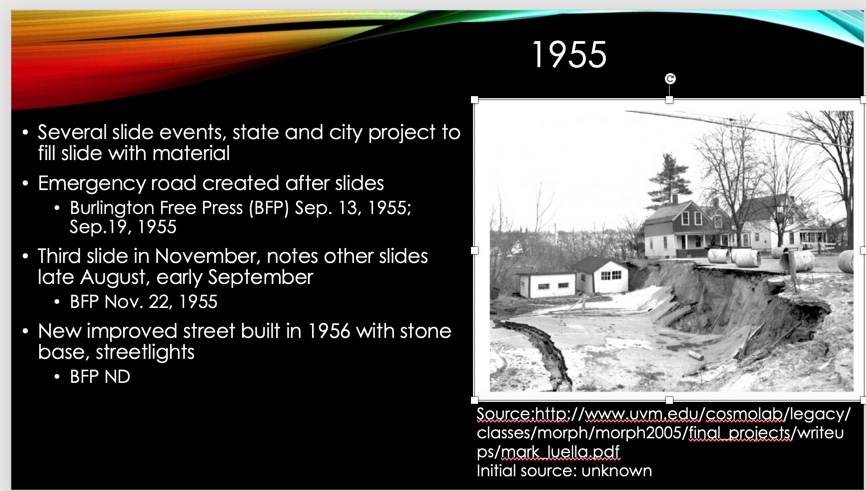 1955

• Several slide events, state and city project to fill slide with material
• Emergency road created after slides
  • Burlington Free Press (BFP) Sep. 13, 1955; Sep.19, 1955
• Third slide in November, notes other slides late August, early September
  • BFP Nov. 22, 1955
• New improved street built in 1956 with stone base, streetlights
  • BFP ND

Source:http://www.uvm.edu/cosmolab/legacy/classes/morph/morph2005/final_projects/writeups/mark_luella.pdf
Initial source: unknown